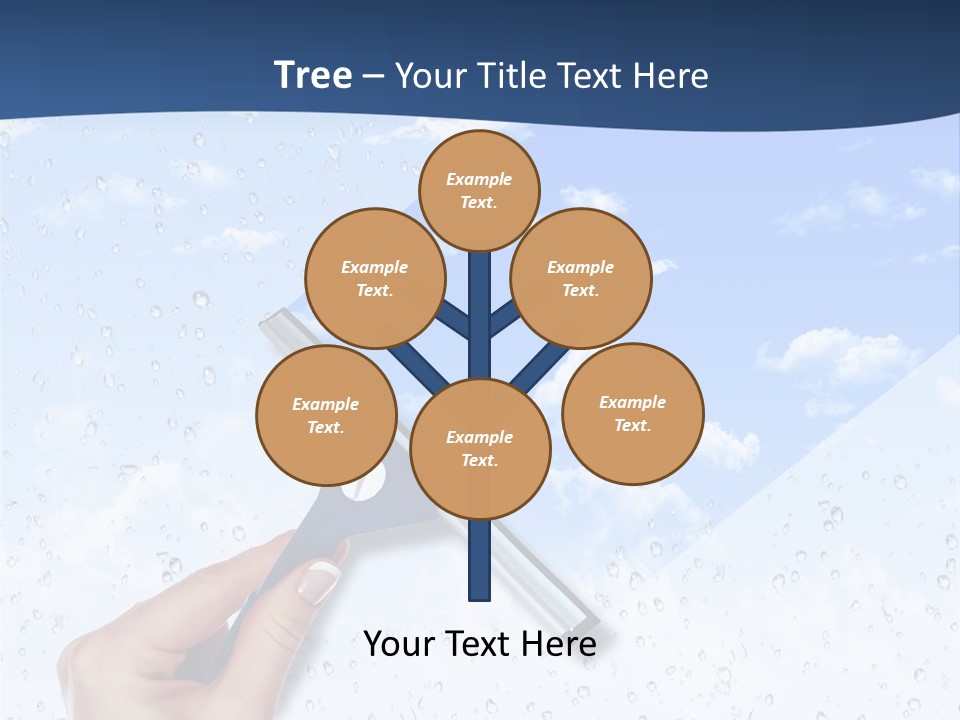 Tree – Your Title Text Here

Example Text.

Example Text.

Example Text.

Example Text.

Example Text.

Example Text.

Your Text Here